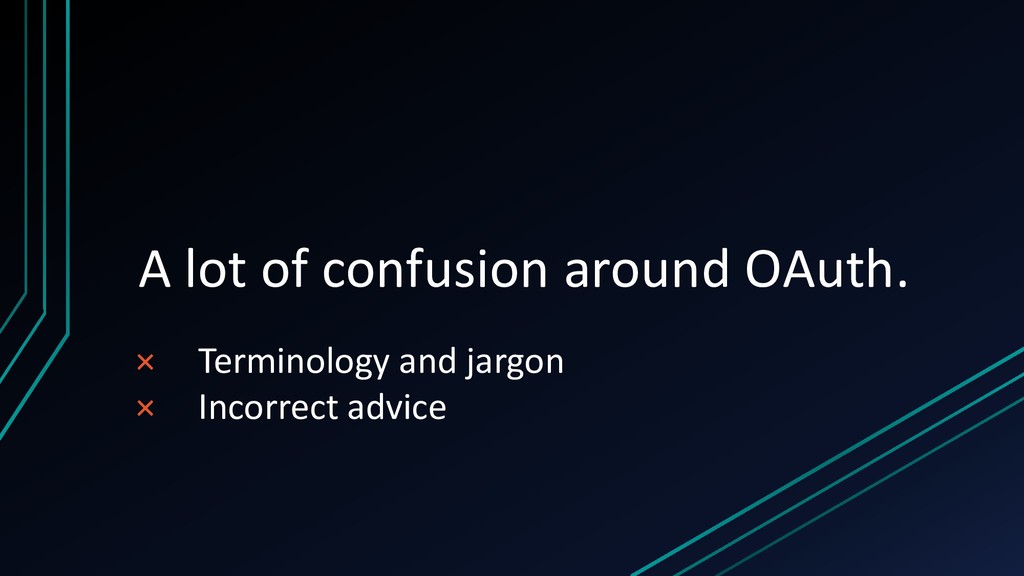 A lot of confusion around OAuth.

× Terminology and jargon
× Incorrect advice